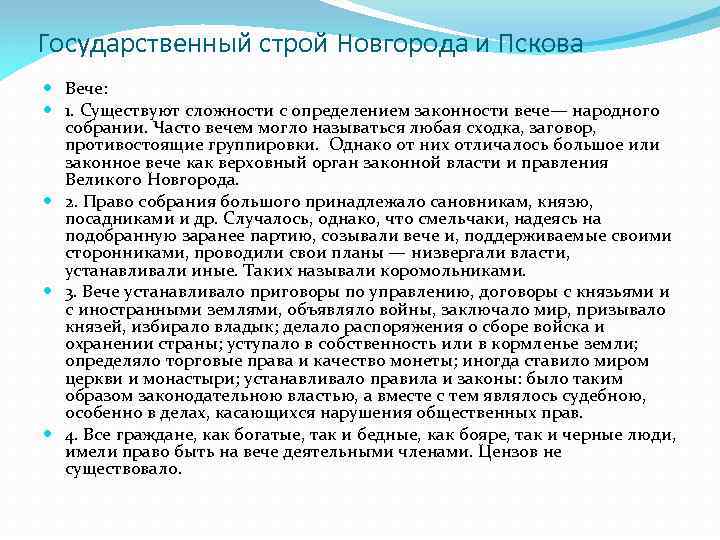 Государственный строй Новгорода и Пскова

Вече:

1. Существуют сложности с определением законности вече— народного собрании. Часто вечем могло называться любая сходка, заговор, противостоящие группировки. Однако от них отличалось большое или законное вече как верховный орган законной власти и правления Великого Новгорода.

2. Право собрания большого принадлежало сановникам, князю, посадниками и др. Случалось, однако, что смельчаки, надеясь на подобранную заранее партию, созывали вече и, поддерживаемые своими сторонниками, проводили свои планы — низвергали власти, устанавливали иные. Таких называли коромольниками.

3. Вече устанавливало приговоры по управлению, договоры с князьями и с иностранными землями, объявляло войны, заключало мир, призывало князей, избирало владык; делало распоряжения о сборе войска и охранении страны; уступало в собственность или в кормленье земли; определяло торговые права и качество монеты; иногда ставило миром церкви и монастыри; устанавливало правила и законы: было таким образом законодательною властью, а вместе с тем являлось судебною, особенно в делах, касающихся нарушения общественных прав.

4. Все граждане, как богатые, так и бедные, как бояре, так и черные люди, имели право быть на вече деятельными членами. Цензов не существовало.